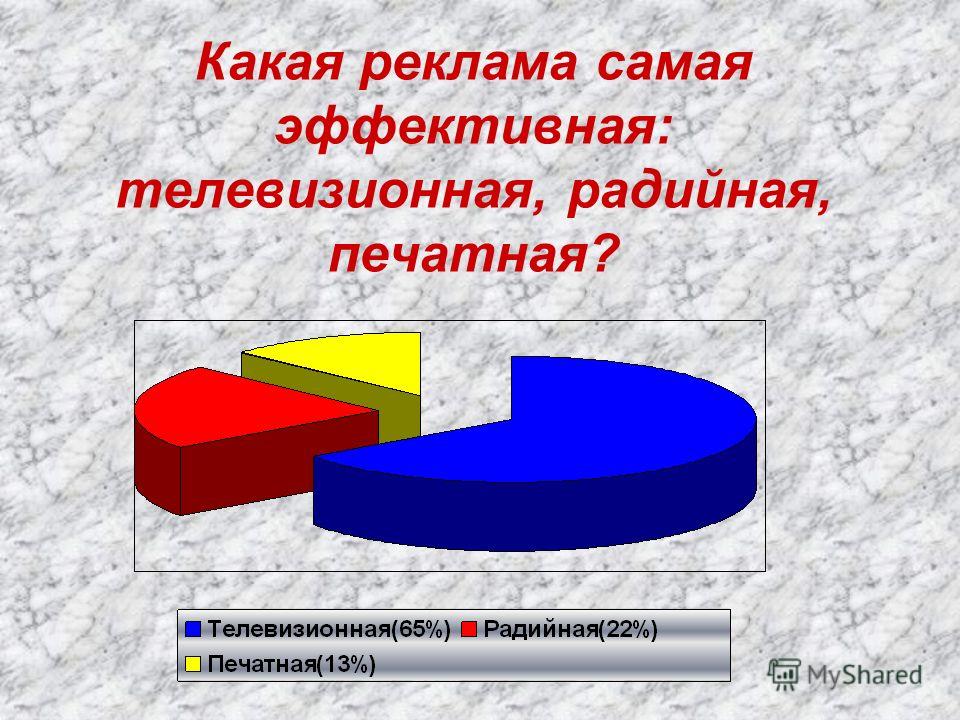 Какая реклама самая эффективная: телевизионная, радийная, печатная?

Телевизионная(65%) Радийная(22%)
Печатная(13%)

MyShared